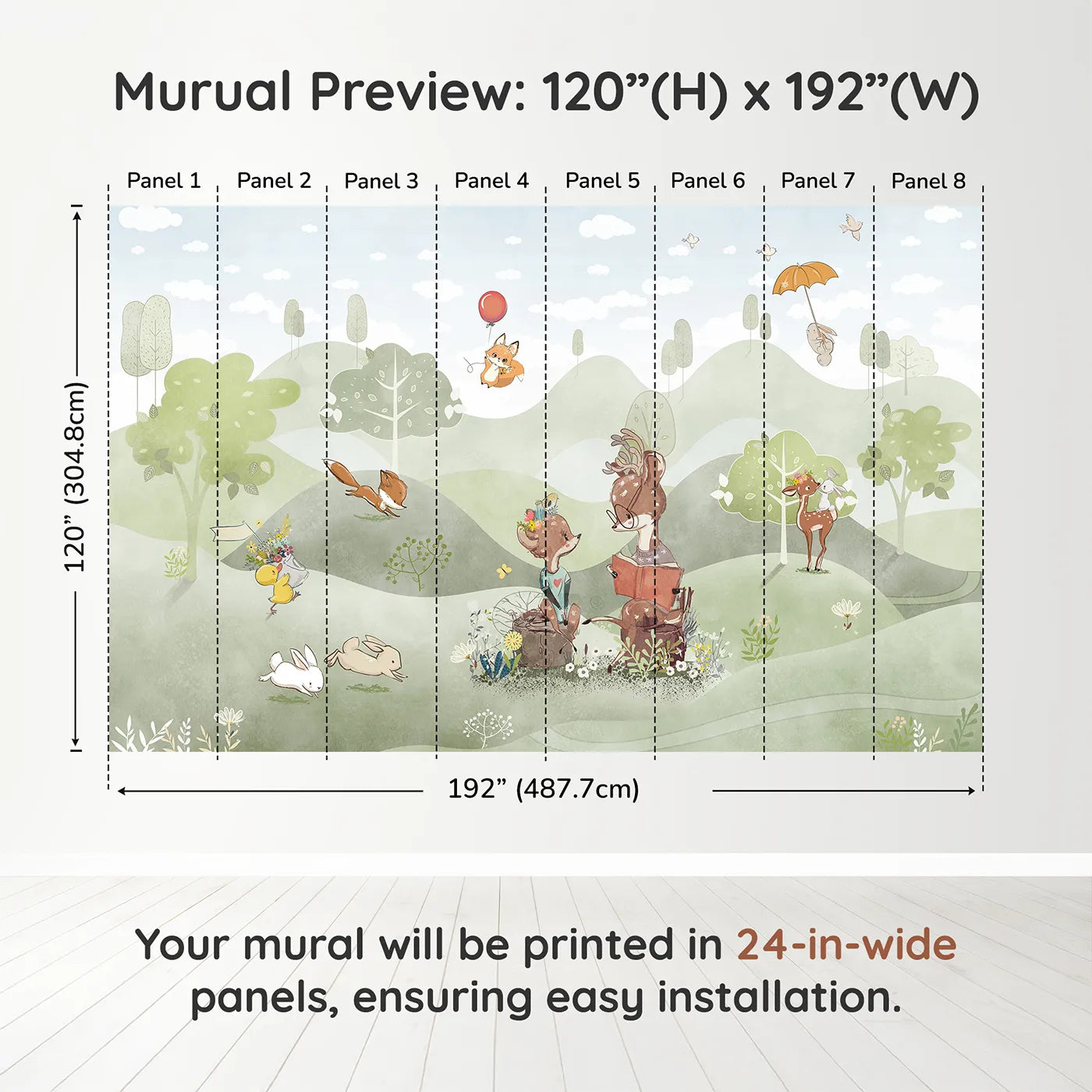 Murual Preview: 120”(H) x 192”(W)

Panel 1 Panel 2 Panel 3 Panel 4 Panel 5 Panel 6 Panel 7 Panel 8

120” (304.8cm)

192” (487.7cm)

Your mural will be printed in 24-in-wide panels, ensuring easy installation.